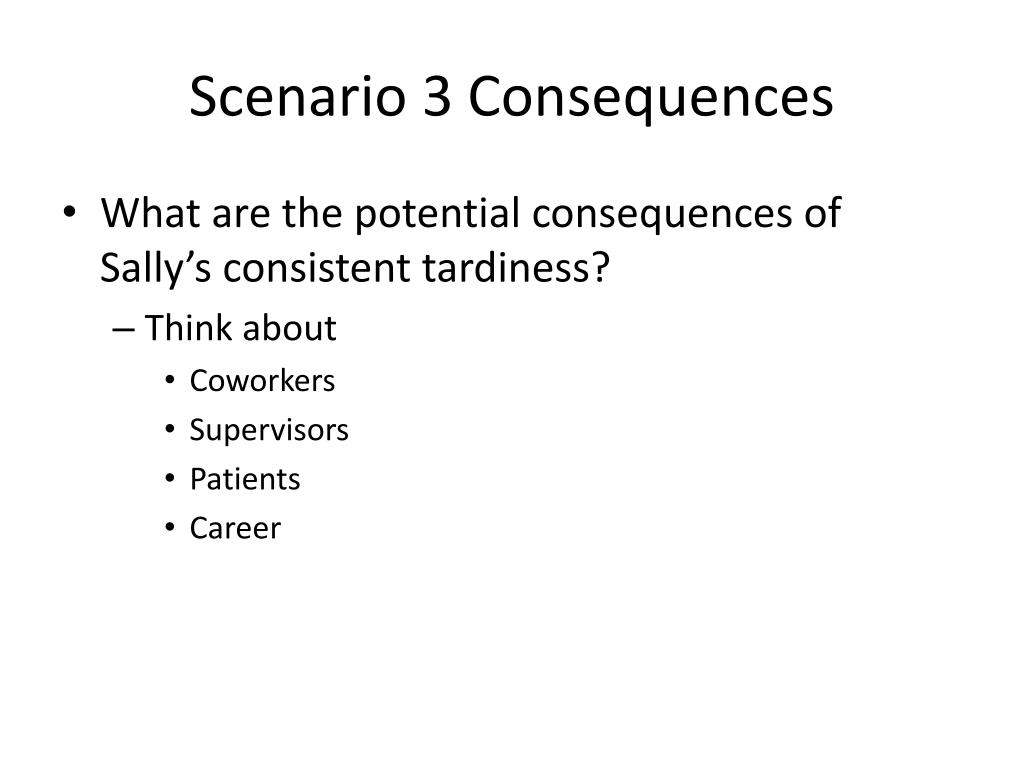 Scenario 3 Consequences

• What are the potential consequences of Sally’s consistent tardiness?
– Think about
• Coworkers
• Supervisors
• Patients
• Career